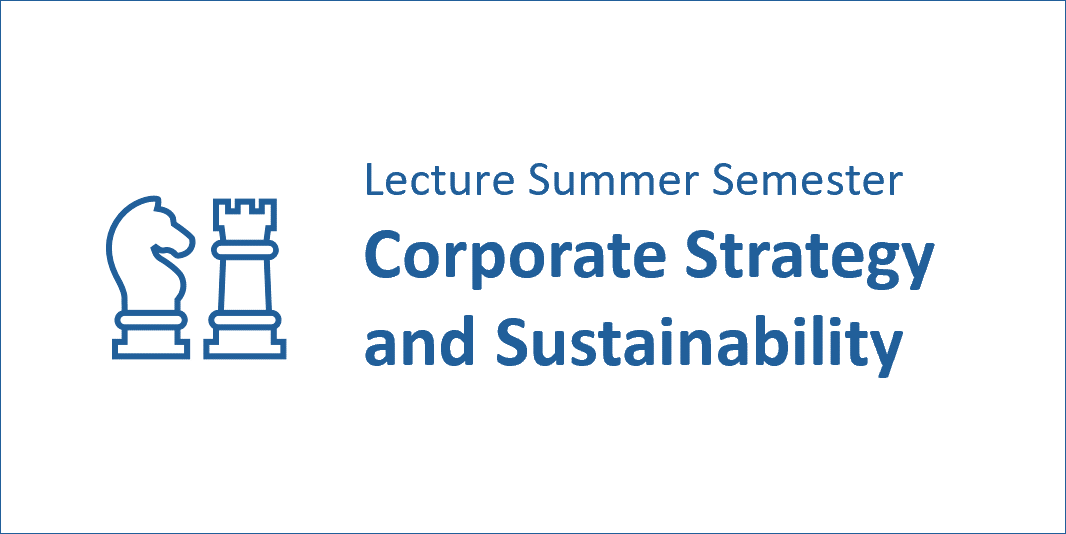 Lecture Summer Semester

Corporate Strategy and Sustainability